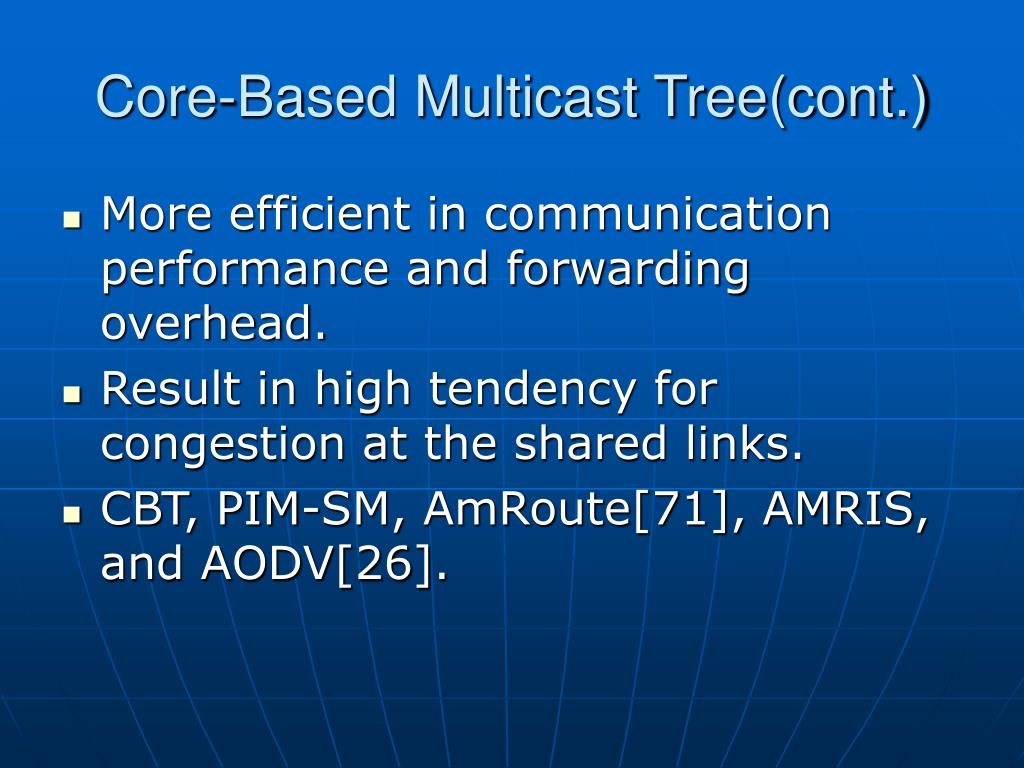 Core-Based Multicast Tree(cont.)

- More efficient in communication performance and forwarding overhead.
- Result in high tendency for congestion at the shared links.
- CBT, PIM-SM, AmRoute[71], AMRIS, and AODV[26].